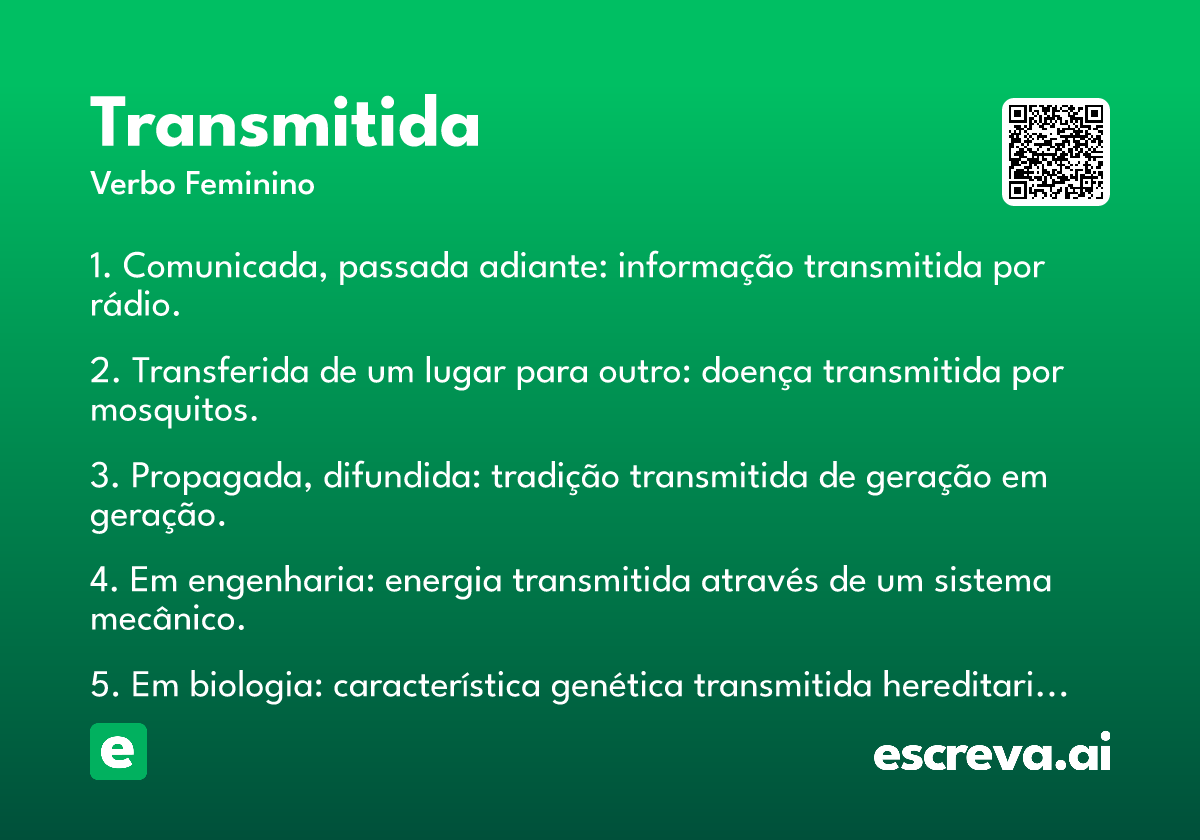 Transmitida
Verbo Feminino

1. Comunicada, passada adiante: informação transmitida por rádio.

2. Transferida de um lugar para outro: doença transmitida por mosquitos.

3. Propagada, difundida: tradição transmitida de geração em geração.

4. Em engenharia: energia transmitida através de um sistema mecânico.

5. Em biologia: característica genética transmitida hereditari…

e

escreva.ai